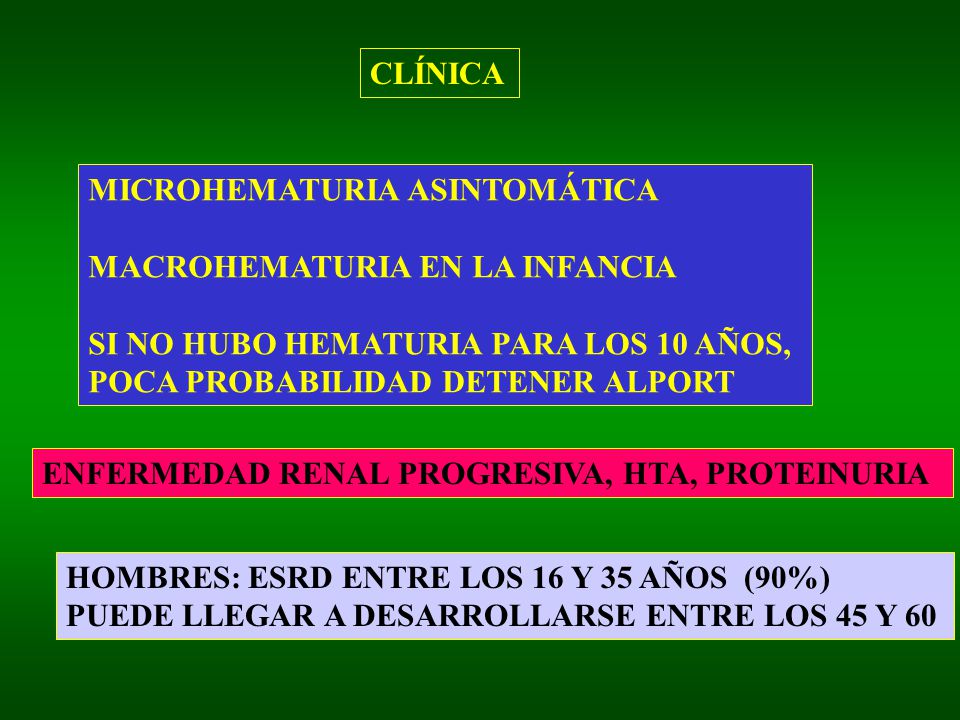 CLÍNICA

MICROHEMATURIA ASINTOMÁTICA

MACROHEMATURIA EN LA INFANCIA

SI NO HUBO HEMATURIA PARA LOS 10 AÑOS, POCA PROBABILIDAD DETENER ALPORT

ENFERMEDAD RENAL PROGRESIVA, HTA, PROTEINURIA

HOMBRES: ESRD ENTRE LOS 16 Y 35 AÑOS (90%)
PUEDE LLEGAR A DESARROLLARSE ENTRE LOS 45 Y 60